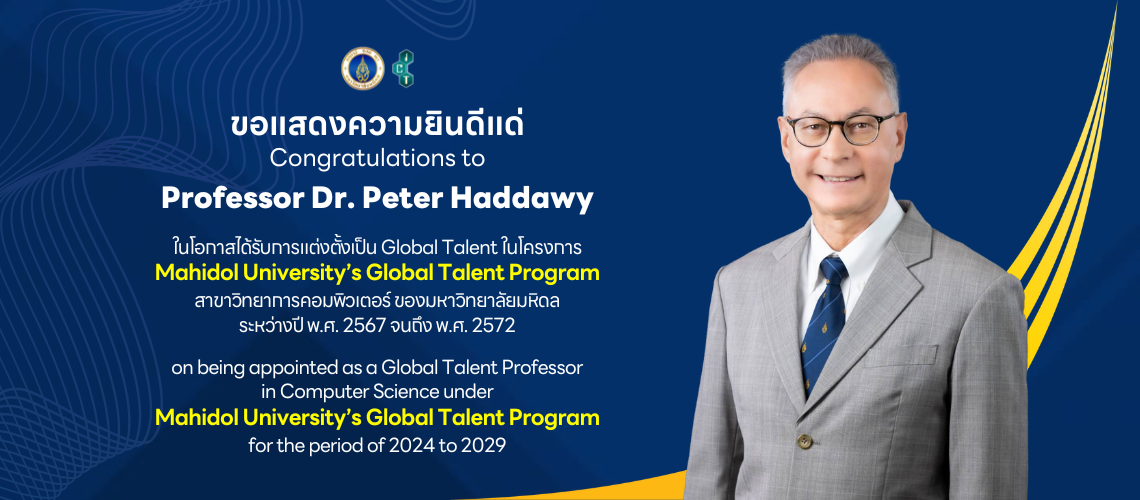 ขอแสดงความยินดีแด่
Congratulations to
Professor Dr. Peter Haddawy

ในโอกาสได้รับการแต่งตั้งเป็น Global Talent ในโครงการ
Mahidol University's Global Talent Program
สาขาวิทยาการคอมพิวเตอร์ ของมหาวิทยาลัยมหิดล
ระหว่างปี พ.ศ. 2567 จนถึง พ.ศ. 2572

on being appointed as a Global Talent Professor in Computer Science under
Mahidol University's Global Talent Program
for the period of 2024 to 2029